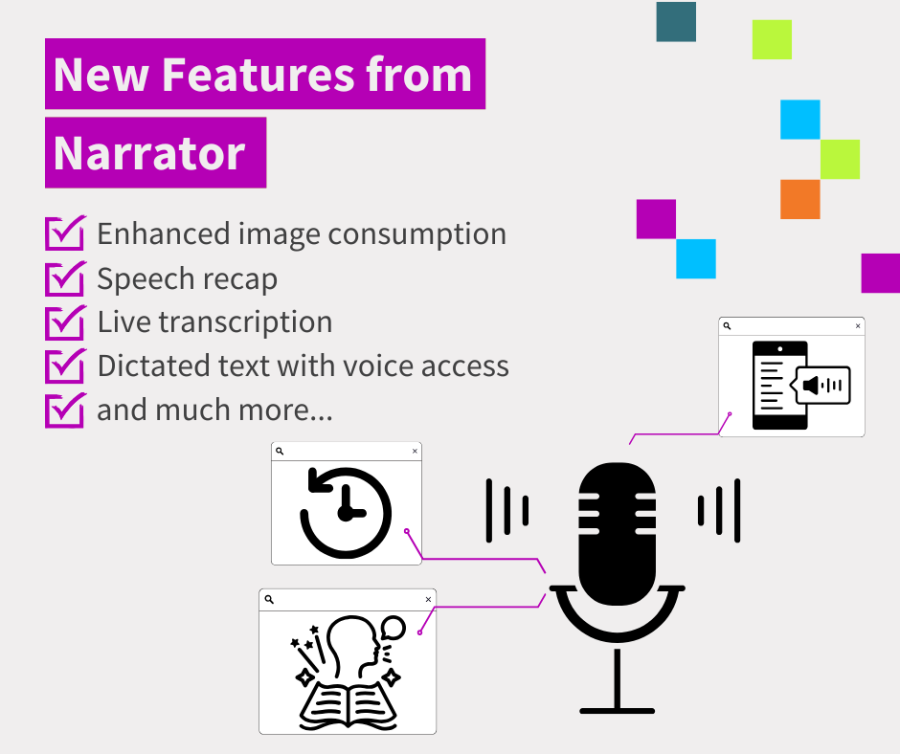 New Features from Narrator

Enhanced image consumption
Speech recap
Live transcription
Dictated text with voice access
and much more...